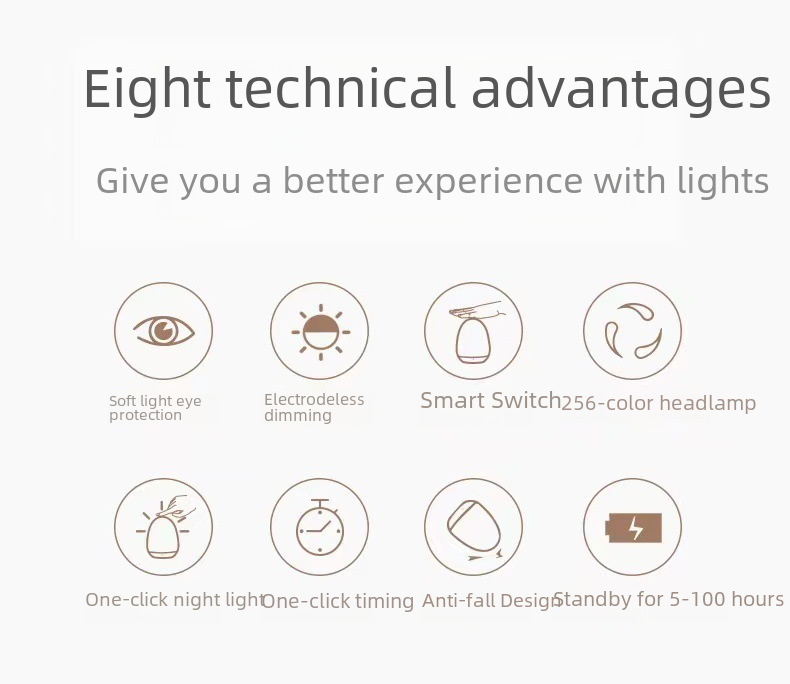 Eight technical advantages

Give you a better experience with lights

Soft light eye protection

Electrodeless dimming

Smart Switch

256-color headlamp

One-click night light

One-click timing

Anti-fall Design

Standby for 5-100 hours